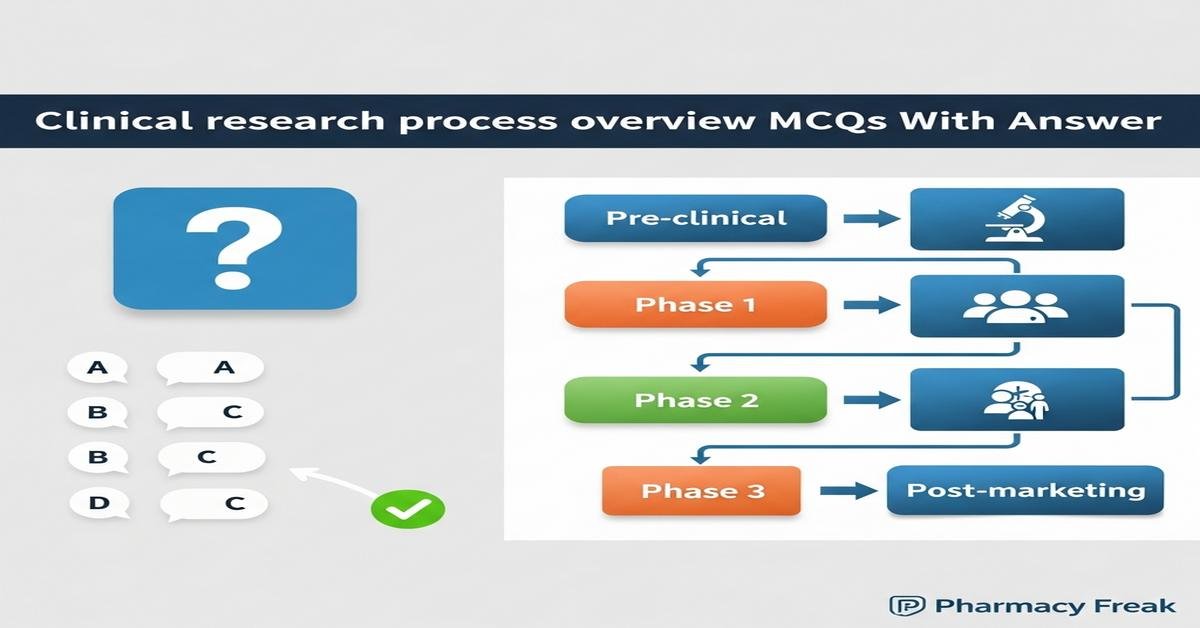 Clinical research process overview MCQs With Answer

?

A A
B C
B C
D C

Pre-clinical
Phase 1
Phase 2
Phase 3
Post-marketing

Pharmacy Freak